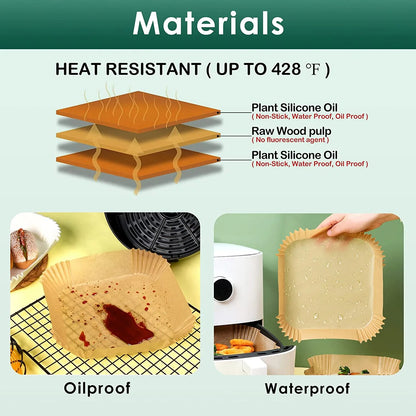 Materials

HEAT RESISTANT ( UP TO 428 ℉ )

Plant Silicone Oil
( Non-Stick, Water Proof, Oil Proof )

Raw Wood pulp
( No fluorescent agent )

Plant Silicone Oil
( Non-Stick, Water Proof, Oil Proof )

Oilproof

Waterproof